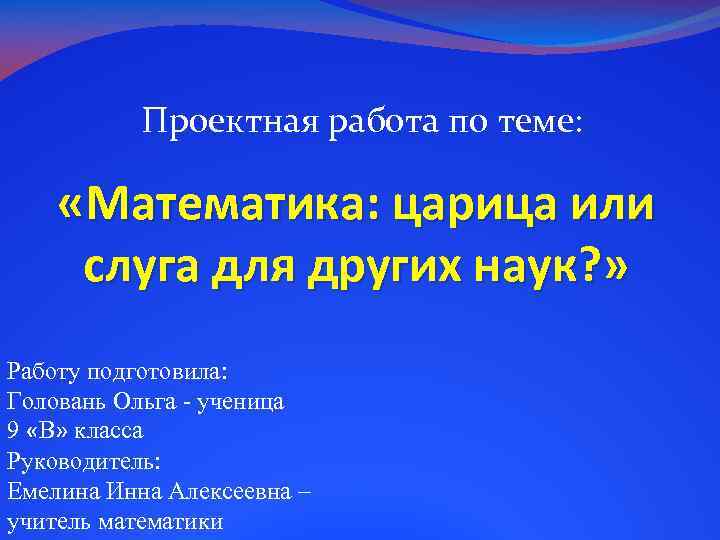 Проектная работа по теме:

«Математика: царица или слуга для других наук?»

Работу подготовила:
Головань Ольга - ученица
9 «В» класса
Руководитель:
Емелина Инна Алексеевна –
учитель математики